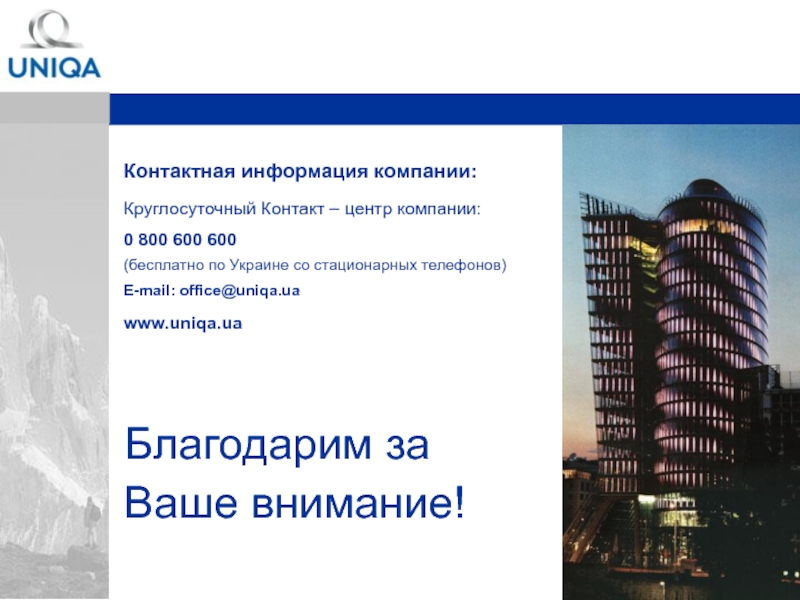 UNIQA

Контактная информация компании:

Круглосуточный Контакт – центр компании:

0 800 600 600

(бесплатно по Украине со стационарных телефонов)

E-mail: office@uniqa.ua

www.uniqa.ua

Благодарим за Ваше внимание!